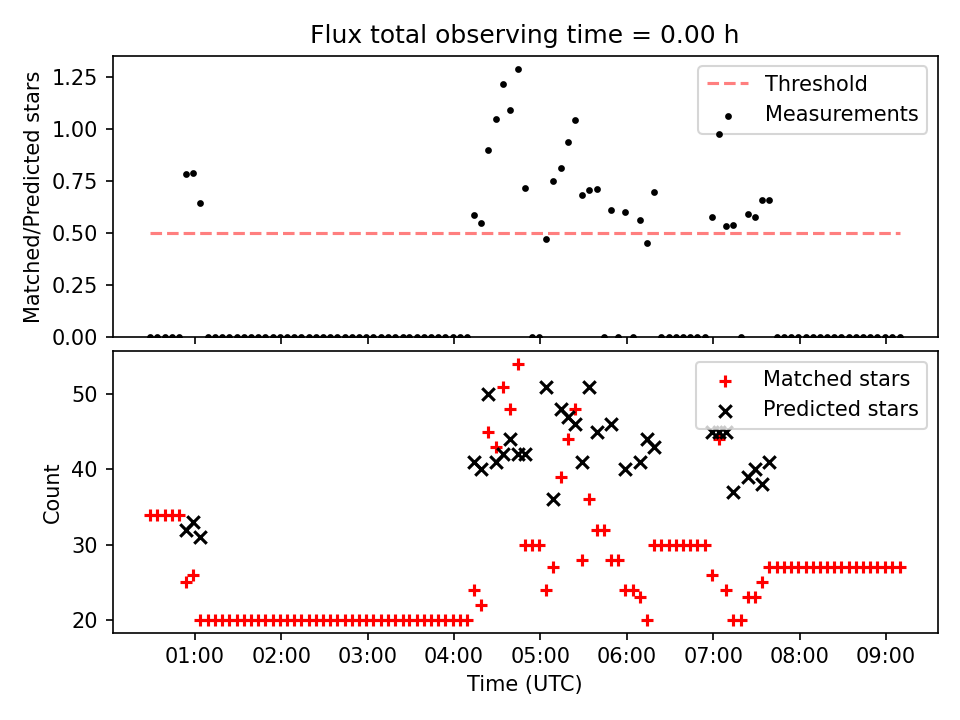 Flux total observing time = 0.00 h

Matched/Predicted stars

1.25
1.00
0.75
0.50
0.25
0.00

Threshold
Measurements

Count

50
40
30
20

Matched stars
Predicted stars

01:00 02:00 03:00 04:00 05:00 06:00 07:00 08:00 09:00

Time (UTC)